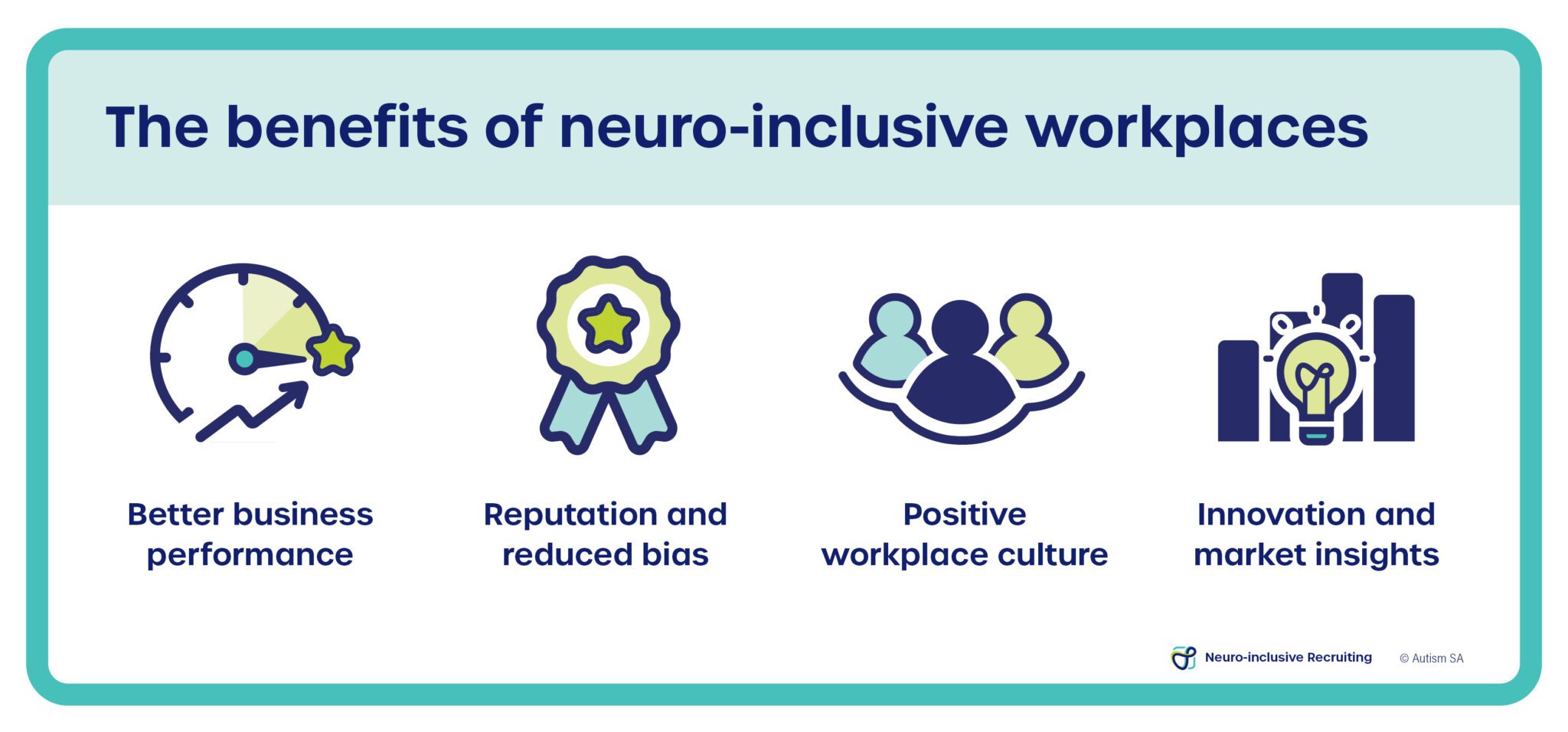 The benefits of neuro-inclusive workplaces

Better business performance

Reputation and reduced bias

Positive workplace culture

Innovation and market insights

Neuro-inclusive Recruiting

© Autism SA